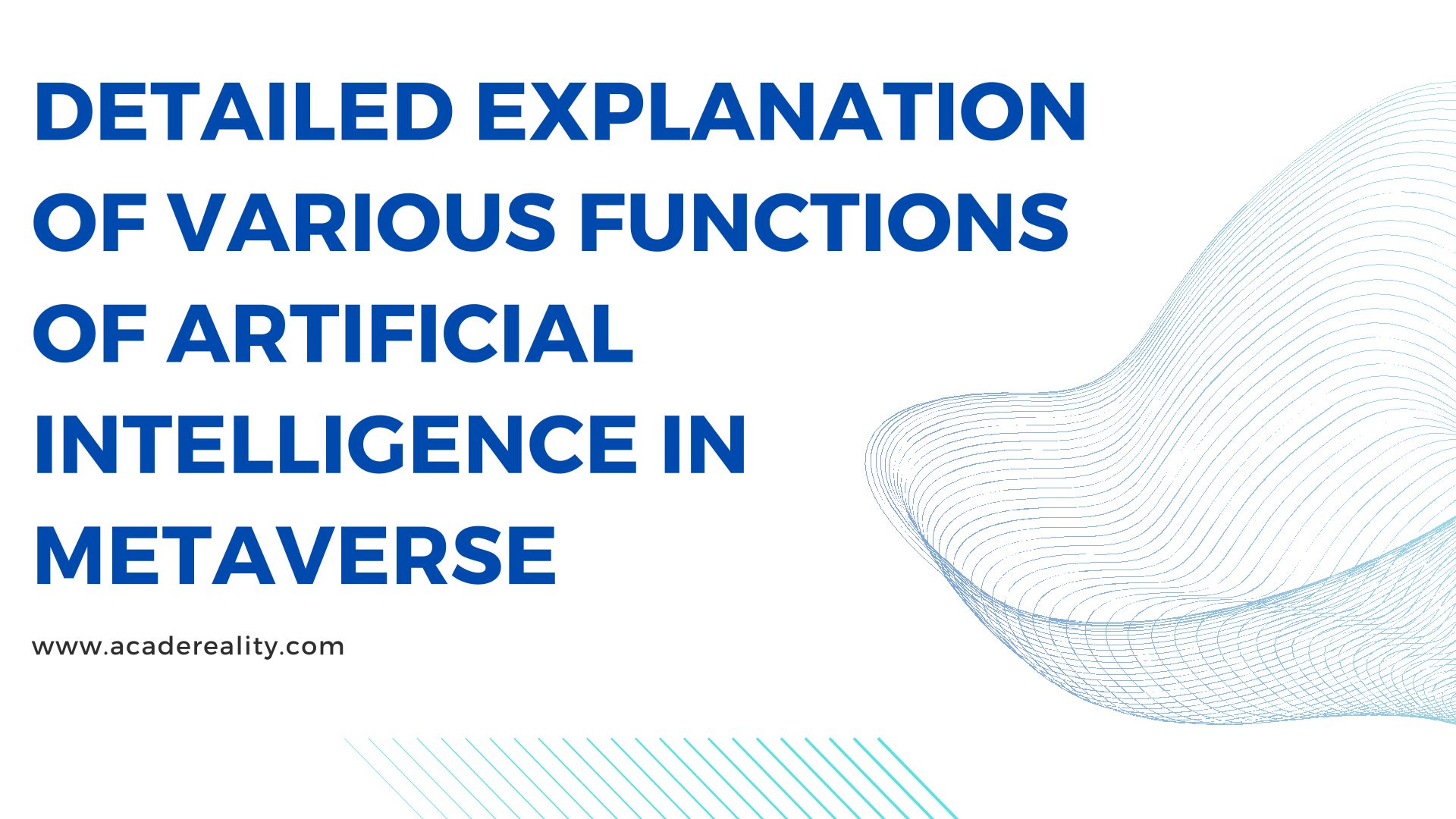 DETAILED EXPLANATION OF VARIOUS FUNCTIONS OF ARTIFICIAL INTELLIGENCE IN METAVERSE

www.acadereality.com